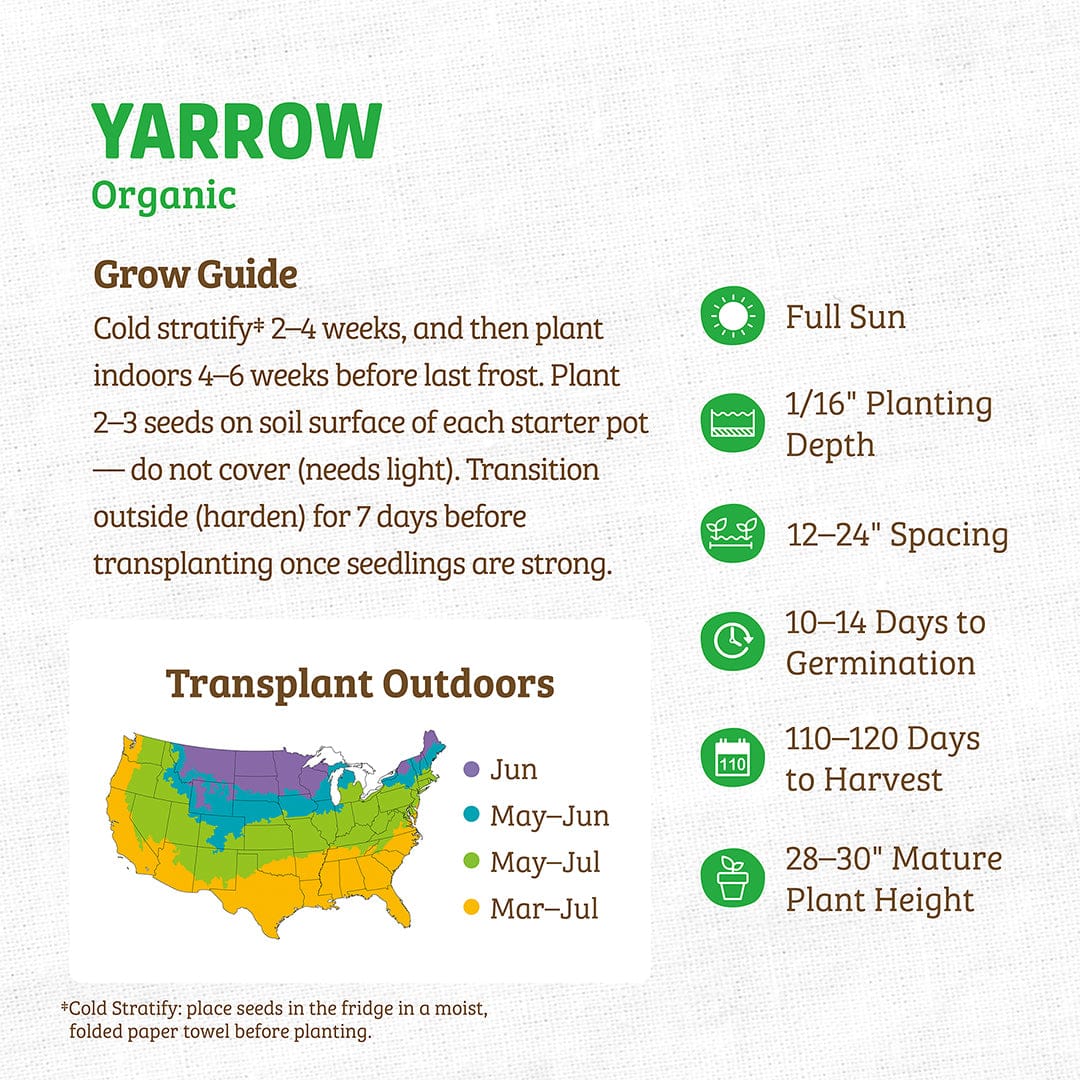 YARROW
Organic

Grow Guide
Cold stratify* 2–4 weeks, and then plant indoors 4–6 weeks before last frost. Plant 2–3 seeds on soil surface of each starter pot — do not cover (needs light). Transition outside (harden) for 7 days before transplanting once seedlings are strong.

Transplant Outdoors
Jun
May–Jun
May–Jul
Mar–Jul

*Cold Stratify: place seeds in the fridge in a moist, folded paper towel before planting.

Full Sun

1/16" Planting Depth

12–24" Spacing

10–14 Days to Germination

110
110–120 Days to Harvest

28–30" Mature Plant Height